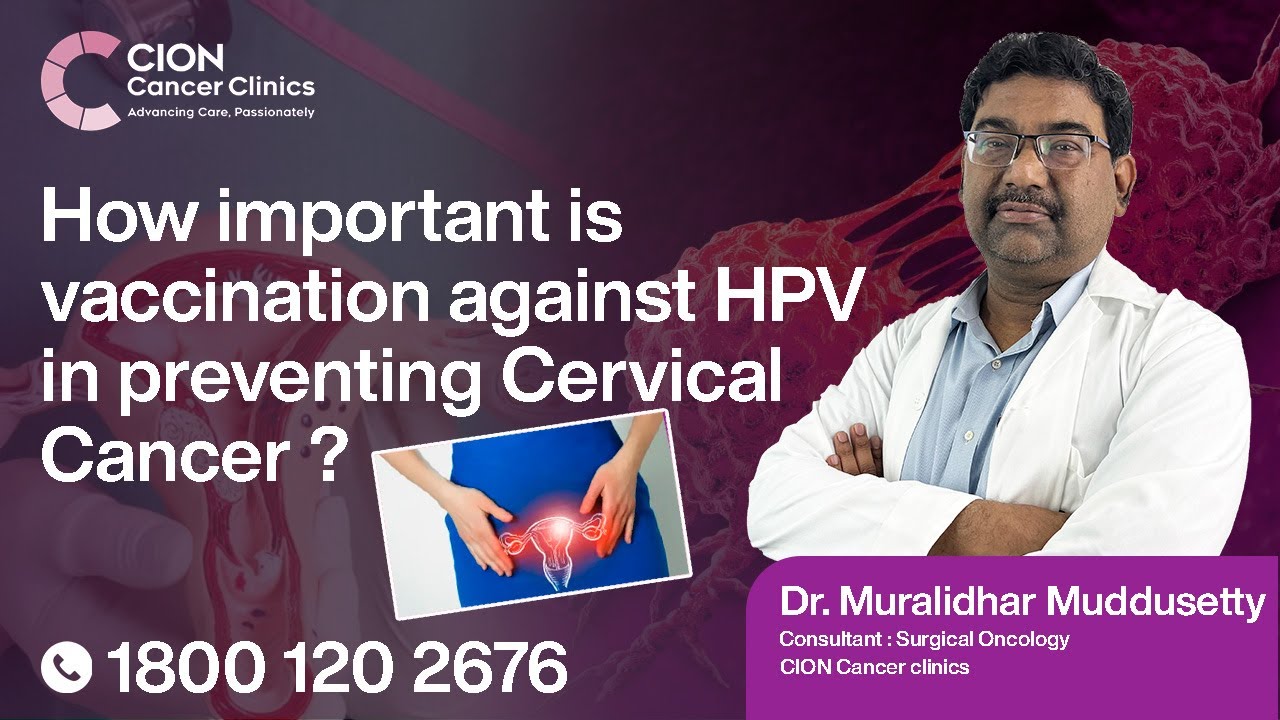 CION
Cancer Clinics
Advancing Care, Passionately

How important is vaccination against HPV in preventing Cervical Cancer ?

1800 120 2676

Dr. Muralidhar Muddusetty
Consultant : Surgical Oncology
CION Cancer clinics